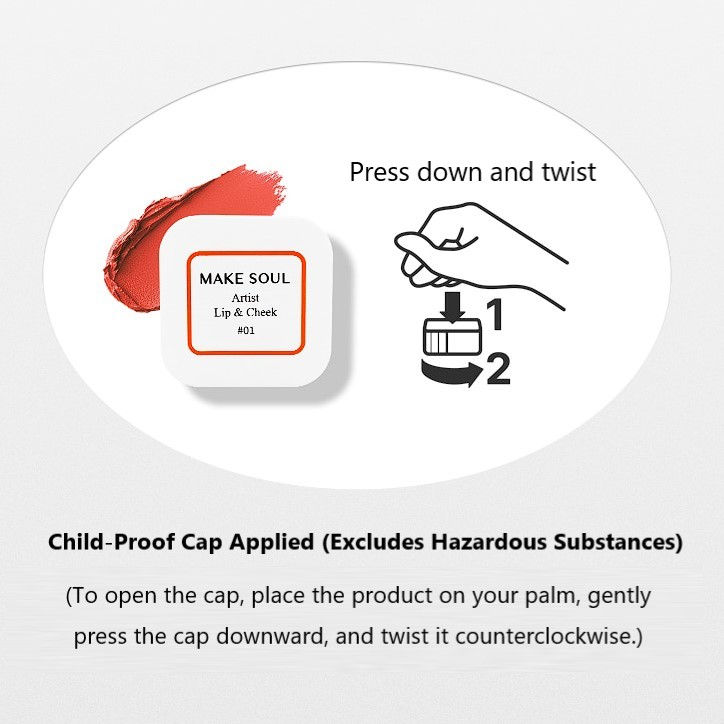 MAKE SOUL
Artist
Lip & Cheek
#01

Press down and twist

1

2

Child-Proof Cap Applied (Excludes Hazardous Substances)

(To open the cap, place the product on your palm, gently press the cap downward, and twist it counterclockwise.)